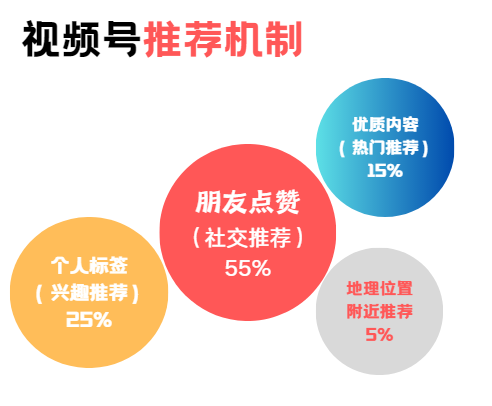 视频号推荐机制

优质内容
（热门推荐）
15%

朋友点赞
（社交推荐）
55%

个人标签
（兴趣推荐）
25%

地理位置
附近推荐
5%